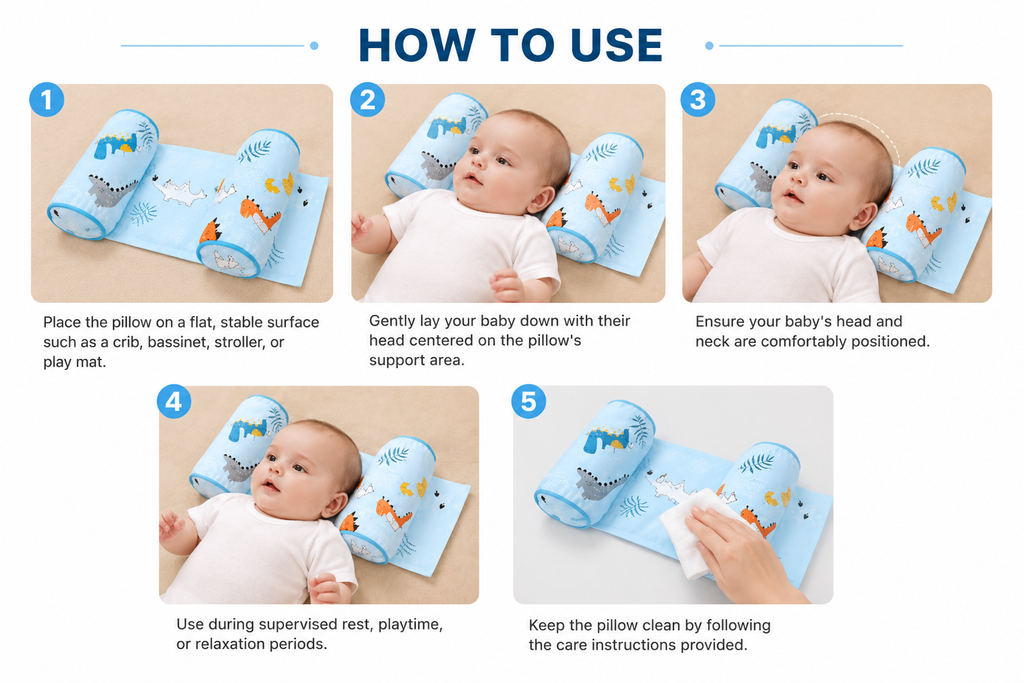 HOW TO USE

1

Place the pillow on a flat, stable surface such as a crib, bassinet, stroller, or play mat.

2

Gently lay your baby down with their head centered on the pillow's support area.

3

Ensure your baby's head and neck are comfortably positioned.

4

Use during supervised rest, playtime, or relaxation periods.

5

Keep the pillow clean by following the care instructions provided.